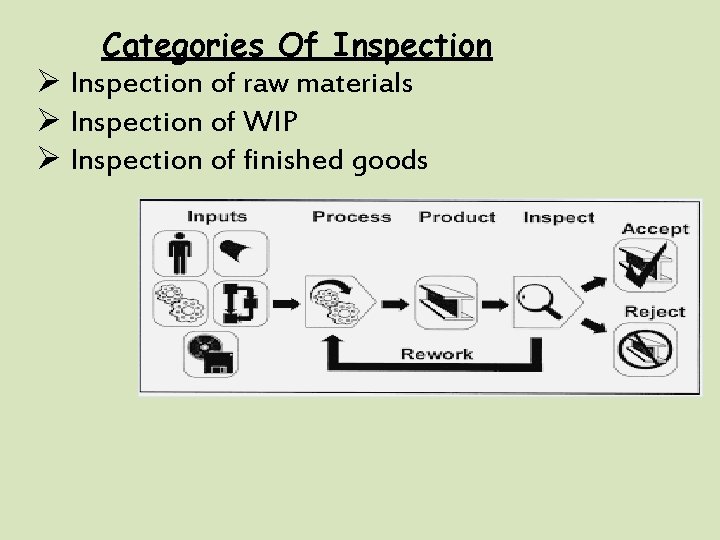 Categories Of Inspection

➢ Inspection of raw materials
➢ Inspection of WIP
➢ Inspection of finished goods

Inputs
Process
Product
Inspect
Accept
Reject
Rework